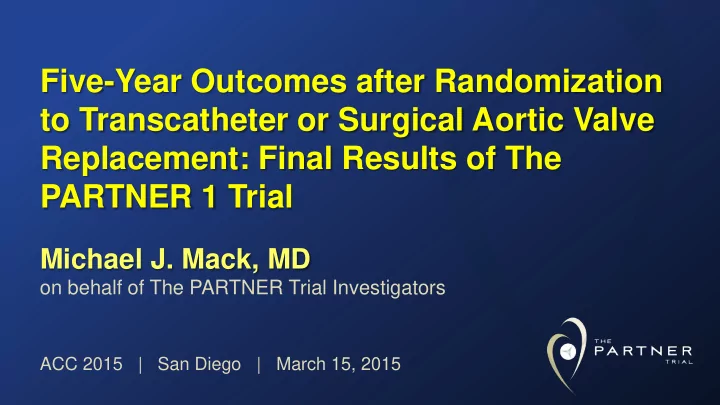 Five-Year Outcomes after Randomization to Transcatheter or Surgical Aortic Valve Replacement: Final Results of The PARTNER 1 Trial

Michael J. Mack, MD
on behalf of The PARTNER Trial Investigators

ACC 2015 | San Diego | March 15, 2015

THE PARTNER TRIAL